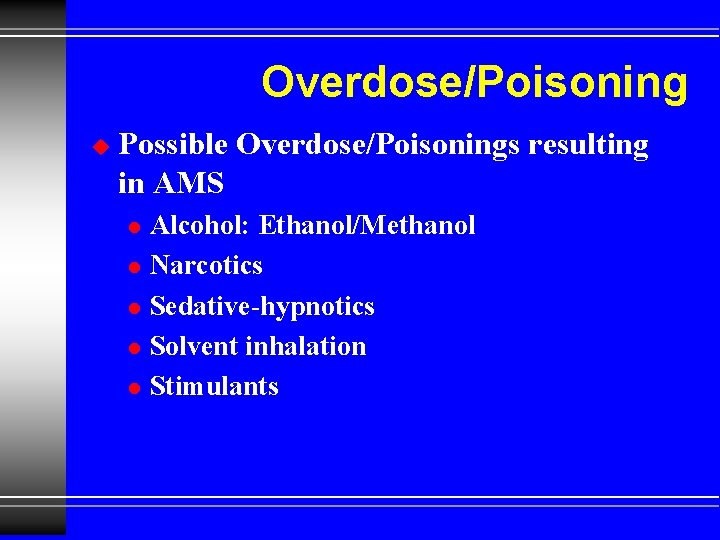 Overdose/Poisoning

Possible Overdose/Poisonings resulting in AMS

Alcohol: Ethanol/Methanol

Narcotics

Sedative-hypnotics

Solvent inhalation

Stimulants